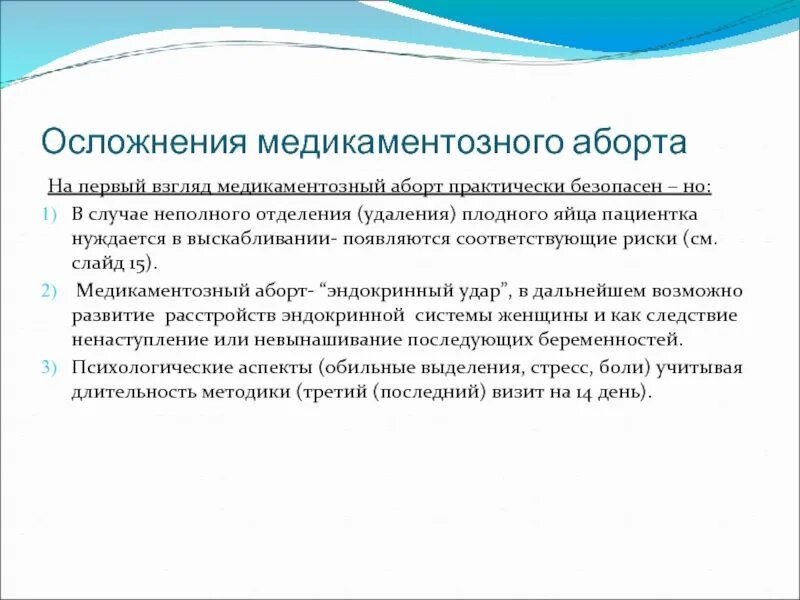 Осложнения медикаментозного аборта

На первый взгляд медикаментозный аборт практически безопасен – но:

1) В случае неполного отделения (удаления) плодного яйца пациентка нуждается в выскабливании- появляются соответствующие риски (см. слайд 15).

2) Медикаментозный аборт- “эндокринный удар”, в дальнейшем возможно развитие расстройств эндокринной системы женщины и как следствие ненаступление или невынашивание последующих беременностей.

3) Психологические аспекты (обильные выделения, стресс, боли) учитывая длительность методики (третий (последний) визит на 14 день).